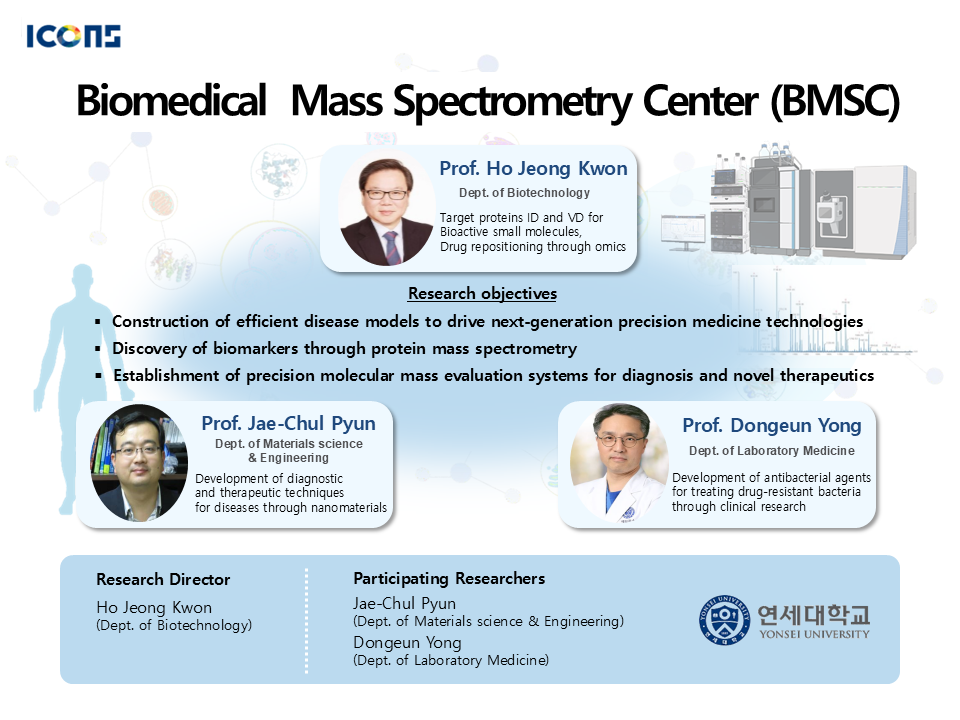 ICONS

Biomedical Mass Spectrometry Center (BMSC)

Prof. Ho Jeong Kwon
Dept. of Biotechnology
Target proteins ID and VD for Bioactive small molecules, Drug repositioning through omics

Research objectives
▪ Construction of efficient disease models to drive next-generation precision medicine technologies
▪ Discovery of biomarkers through protein mass spectrometry
▪ Establishment of precision molecular mass evaluation systems for diagnosis and novel therapeutics

Prof. Jae-Chul Pyun
Dept. of Materials science & Engineering
Development of diagnostic and therapeutic techniques for diseases through nanomaterials

Prof. Dongeun Yong
Dept. of Laboratory Medicine
Development of antibacterial agents for treating drug-resistant bacteria through clinical research

Research Director
Ho Jeong Kwon
(Dept. of Biotechnology)

Participating Researchers
Jae-Chul Pyun
(Dept. of Materials science & Engineering)
Dongeun Yong
(Dept. of Laboratory Medicine)

연세대학교
YONSEI UNIVERSITY